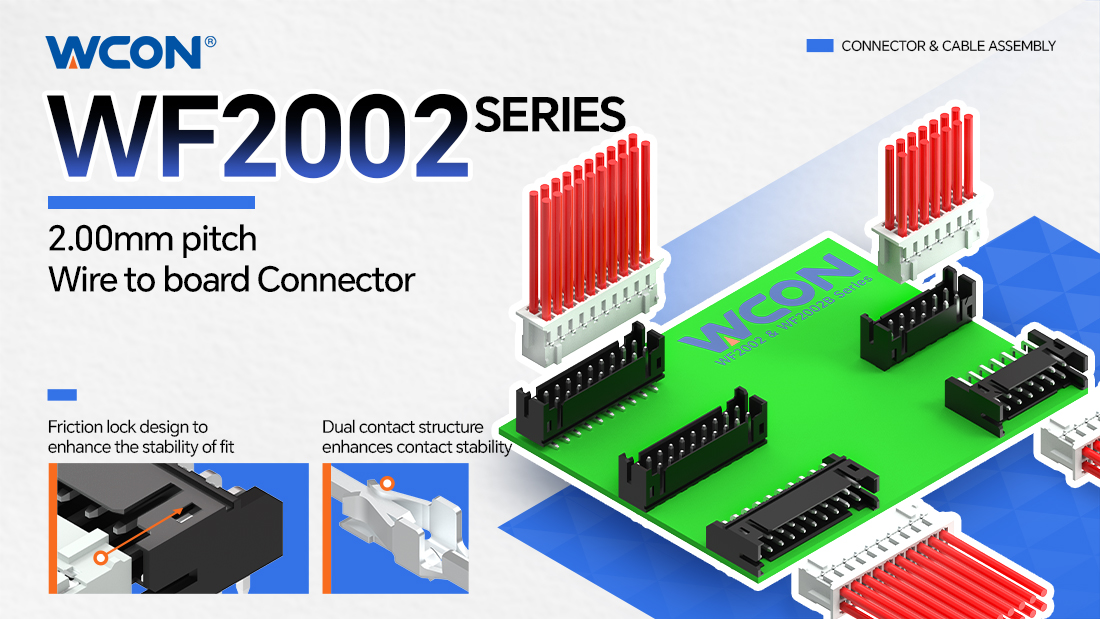 WCON®

CONNECTOR & CABLE ASSEMBLY

WF2002 SERIES

2.00mm pitch
Wire to board Connector

Friction lock design to enhance the stability of fit

Dual contact structure enhances contact stability

WCON
WF2002 & WF2002B Series